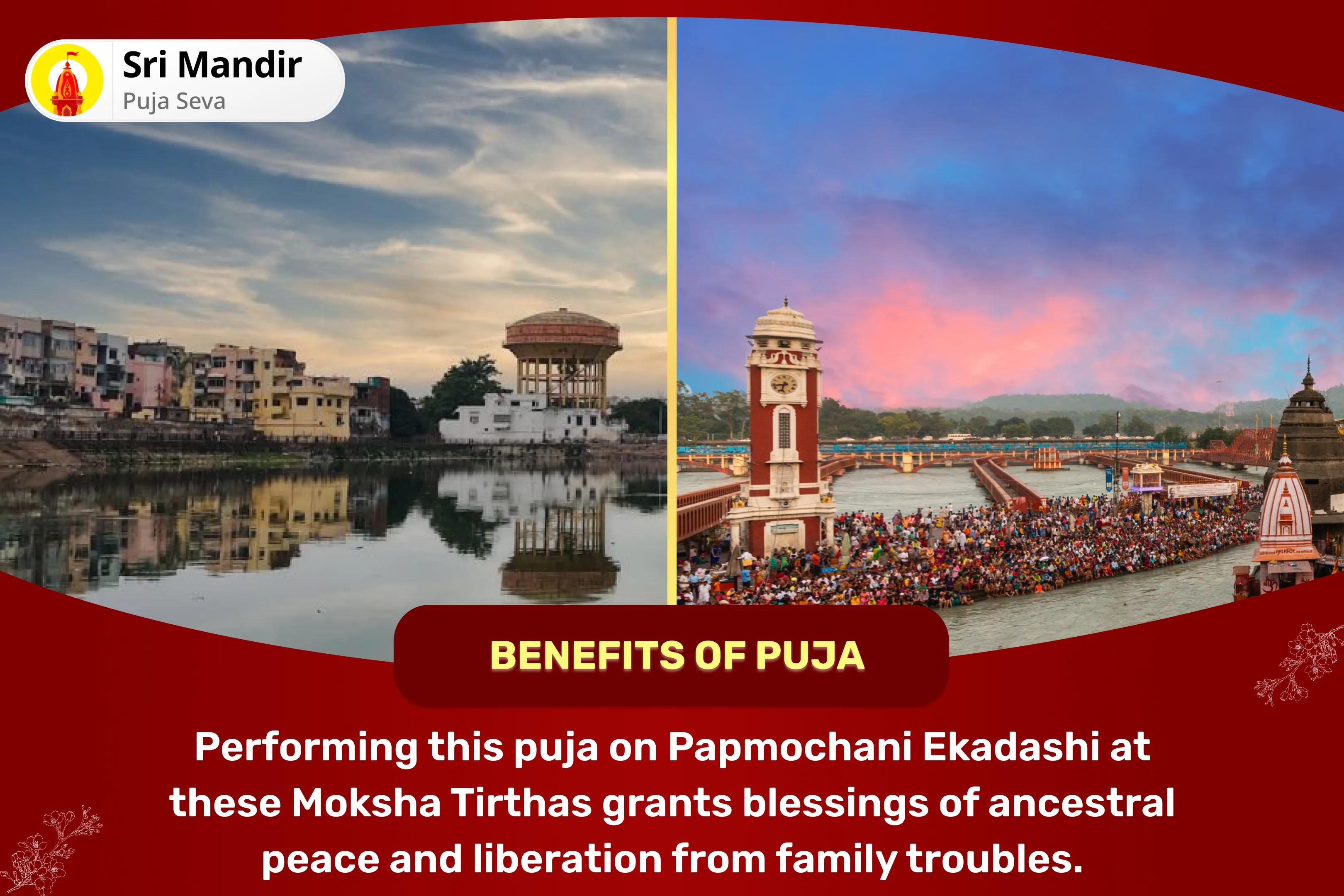 Sri Mandir
Puja Seva

BENEFITS OF PUJA

Performing this puja on Papmochani Ekadashi at these Moksha Tirthas grants blessings of ancestral peace and liberation from family troubles.